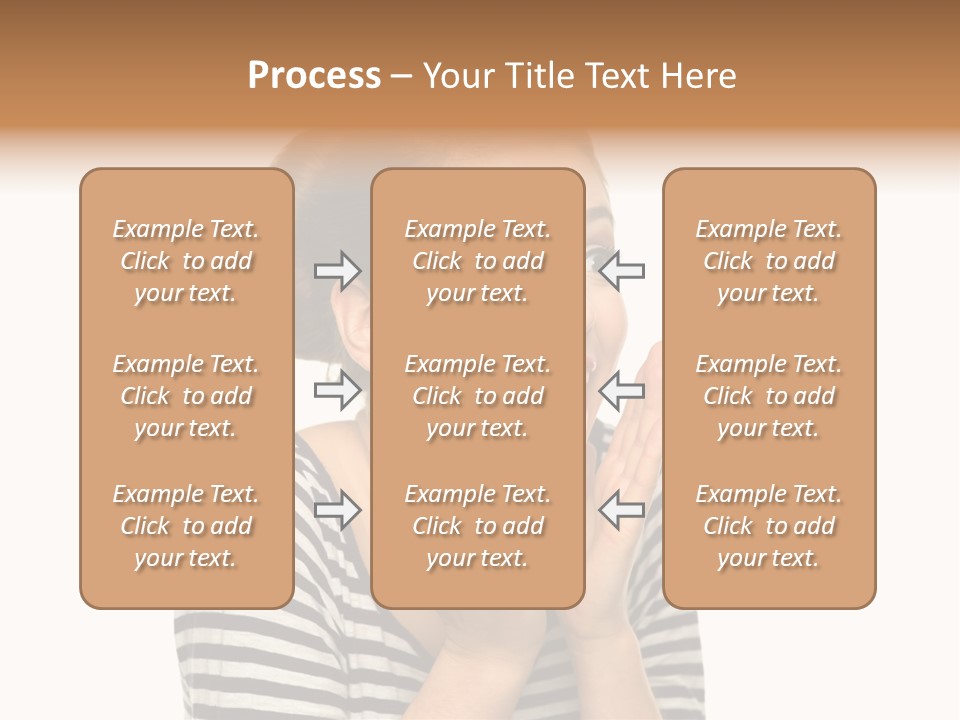 Process – Your Title Text Here

Example Text. Click to add your text.

Example Text. Click to add your text.

Example Text. Click to add your text.

Example Text. Click to add your text.

Example Text. Click to add your text.

Example Text. Click to add your text.

Example Text. Click to add your text.

Example Text. Click to add your text.

Example Text. Click to add your text.